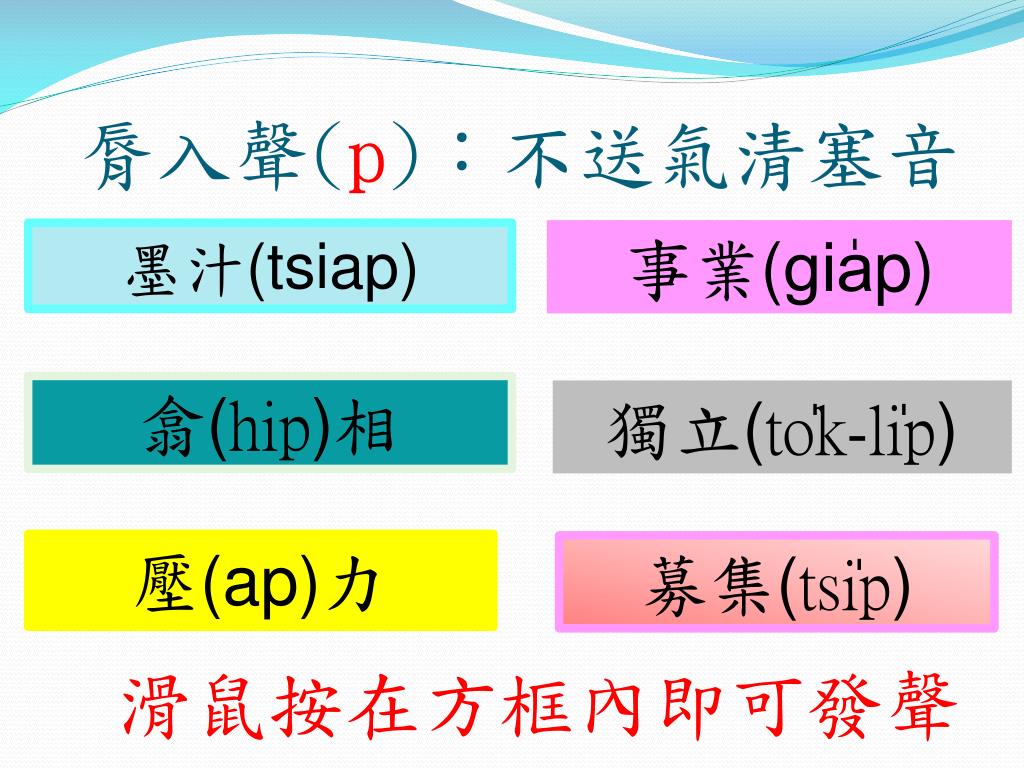 脣入聲(p)：不送氣清塞音

墨汁(tsiap)

事業(gia̍p)

翕(hip)相

獨立(to̍k-li̍p)

壓(ap)力

募集(tsi̍p)

滑鼠按在方框內即可發聲